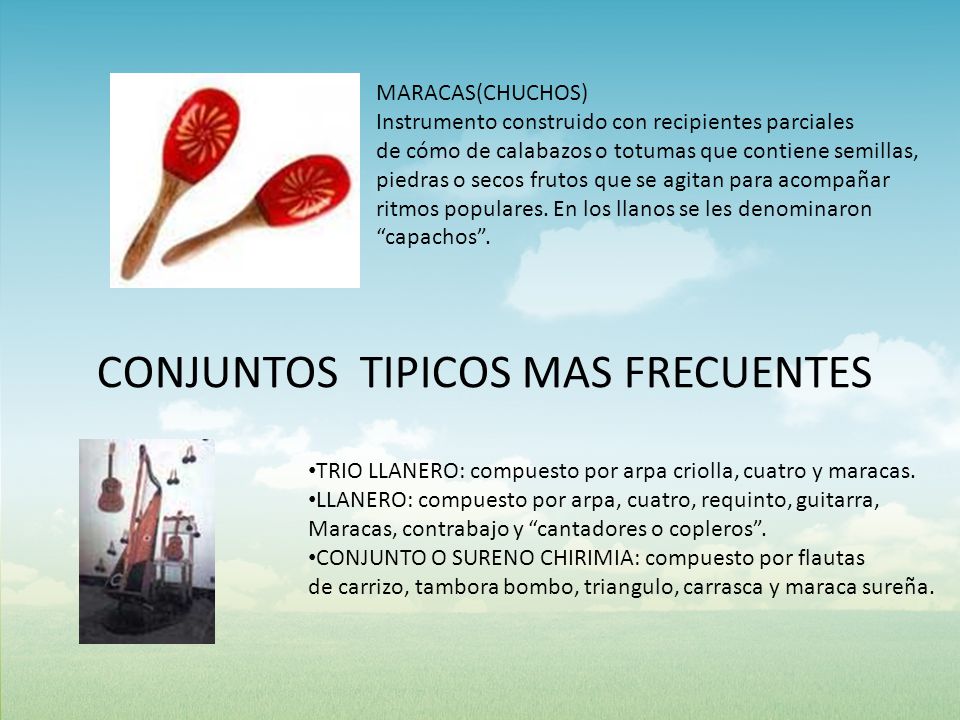 MARACAS(CHUCHOS)
Instrumento construido con recipientes parciales de cómo de calabazos o totumas que contiene semillas, piedras o secos frutos que se agitan para acompañar ritmos populares. En los llanos se les denominaron “capachos”.

CONJUNTOS TIPICOS MAS FRECUENTES

•TRIO LLANERO: compuesto por arpa criolla, cuatro y maracas.
•LLANERO: compuesto por arpa, cuatro, requinto, guitarra, Maracas, contrabajo y “cantadores o copleros”.
•CONJUNTO O SURENO CHIRIMIA: compuesto por flautas de carrizo, tambora bombo, triangulo, carrasca y maraca sureña.